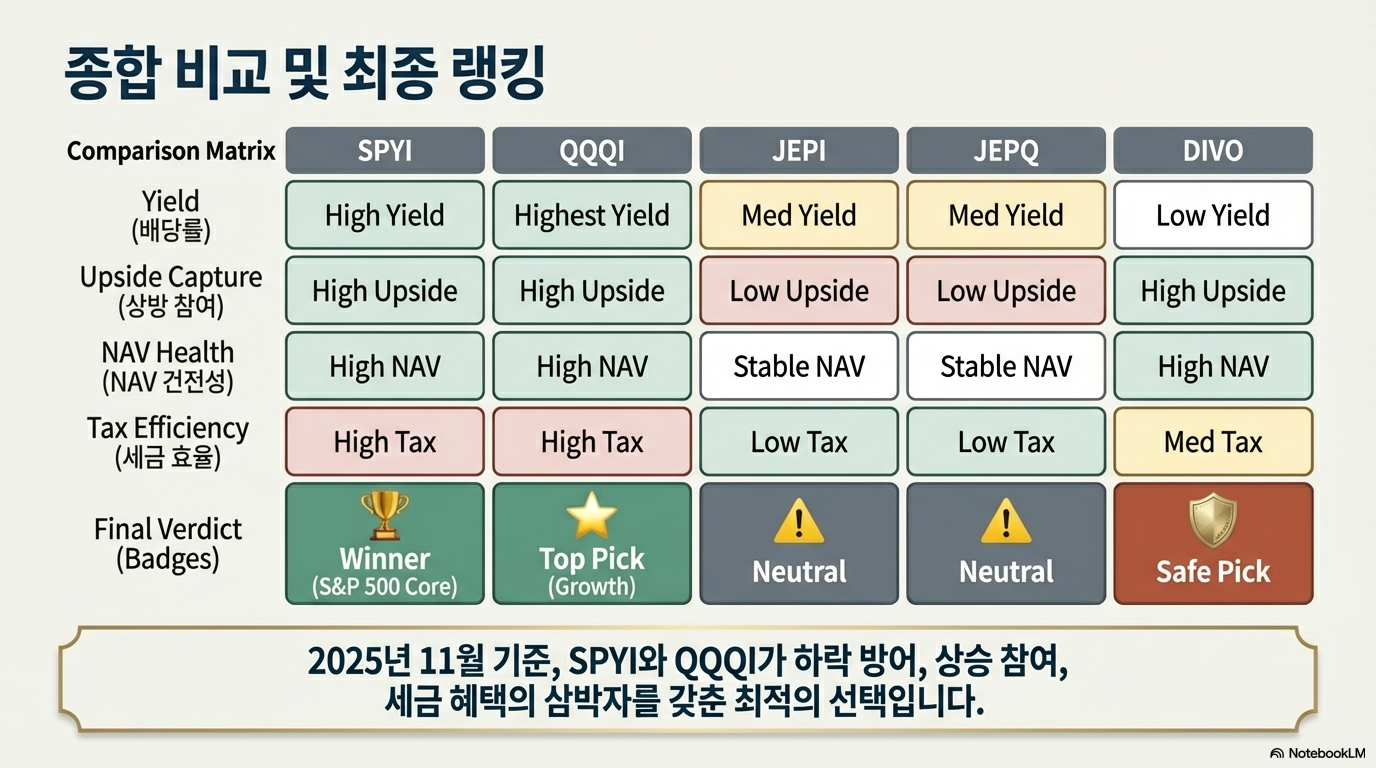 종합 비교 및 최종 랭킹

| Comparison Matrix | SPYI | QQQI | JEPI | JEPQ | DIVO |
|---|---|---|---|---|---|
| Yield (배당률) | High Yield | Highest Yield | Med Yield | Med Yield | Low Yield |
| Upside Capture (상방 참여) | High Upside | High Upside | Low Upside | Low Upside | High Upside |
| NAV Health (NAV 건전성) | High NAV | High NAV | Stable NAV | Stable NAV | High NAV |
| Tax Efficiency (세금 효율) | High Tax | High Tax | Low Tax | Low Tax | Med Tax |
| Final Verdict (Badges) | Winner (S&P 500 Core) | Top Pick (Growth) | Neutral | Neutral | Safe Pick |

2025년 11월 기준, SPYI와 QQQI가 하락 방어, 상승 참여, 세금 혜택의 삼박자를 갖춘 최적의 선택입니다.

NotebookLM